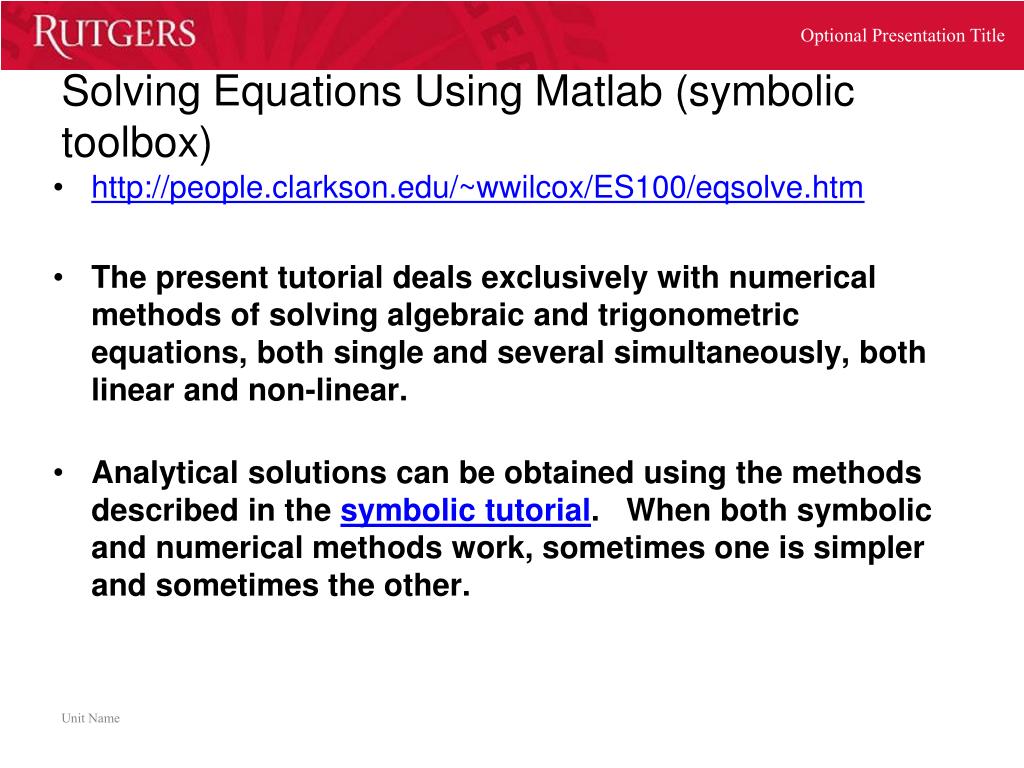 RUTGERS

Optional Presentation Title

Solving Equations Using Matlab (symbolic toolbox)

• http://people.clarkson.edu/~wwilcox/ES100/eqsolve.htm

• The present tutorial deals exclusively with numerical methods of solving algebraic and trigonometric equations, both single and several simultaneously, both linear and non-linear.

• Analytical solutions can be obtained using the methods described in the symbolic tutorial. When both symbolic and numerical methods work, sometimes one is simpler and sometimes the other.

Unit Name